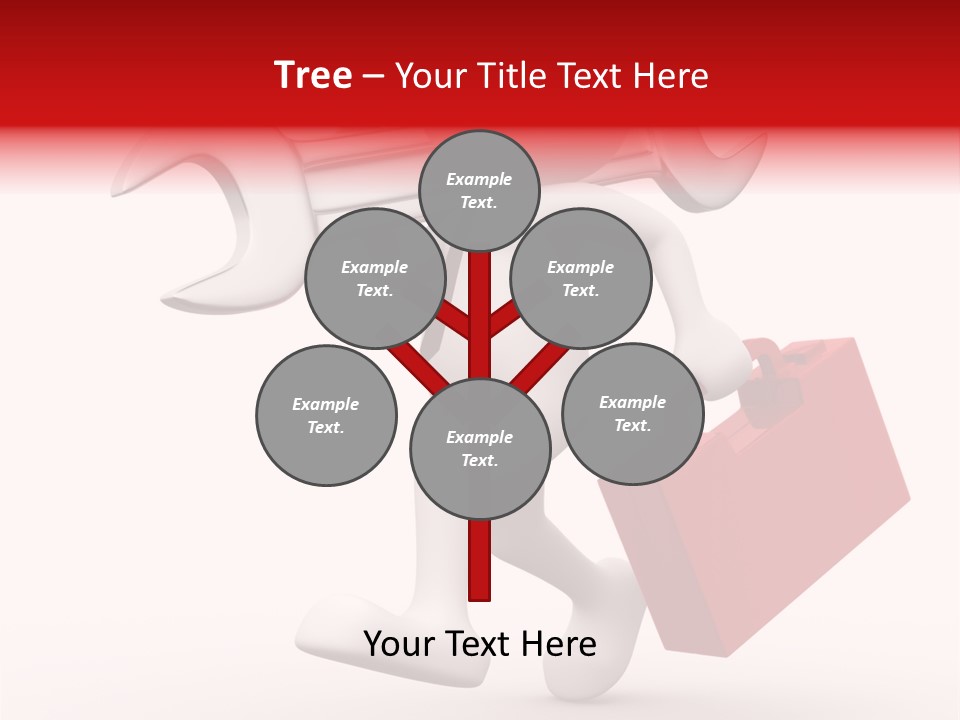 Tree – Your Title Text Here

Example Text.

Example Text.

Example Text.

Example Text.

Example Text.

Example Text.

Your Text Here